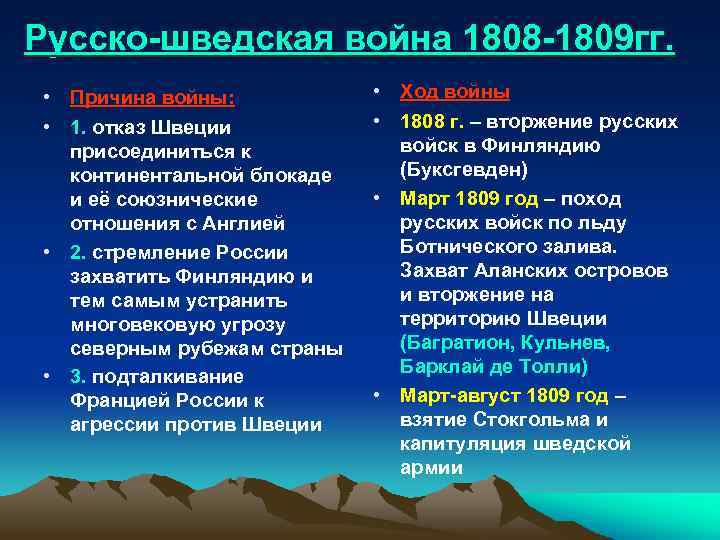 Русско-шведская война 1808-1809гг.

• Причина войны:
• 1. отказ Швеции присоединиться к континентальной блокаде и её союзнические отношения с Англией
• 2. стремление России захватить Финляндию и тем самым устранить многовековую угрозу северным рубежам страны
• 3. подталкивание Францией России к агрессии против Швеции

• Ход войны
• 1808 г. – вторжение русских войск в Финляндию (Буксгевден)
• Март 1809 год – поход русских войск по льду Ботнического залива. Захват Аланских островов и вторжение на территорию Швеции (Багратион, Кульнев, Барклай де Толли)
• Март-август 1809 год – взятие Стокгольма и капитуляция шведской армии